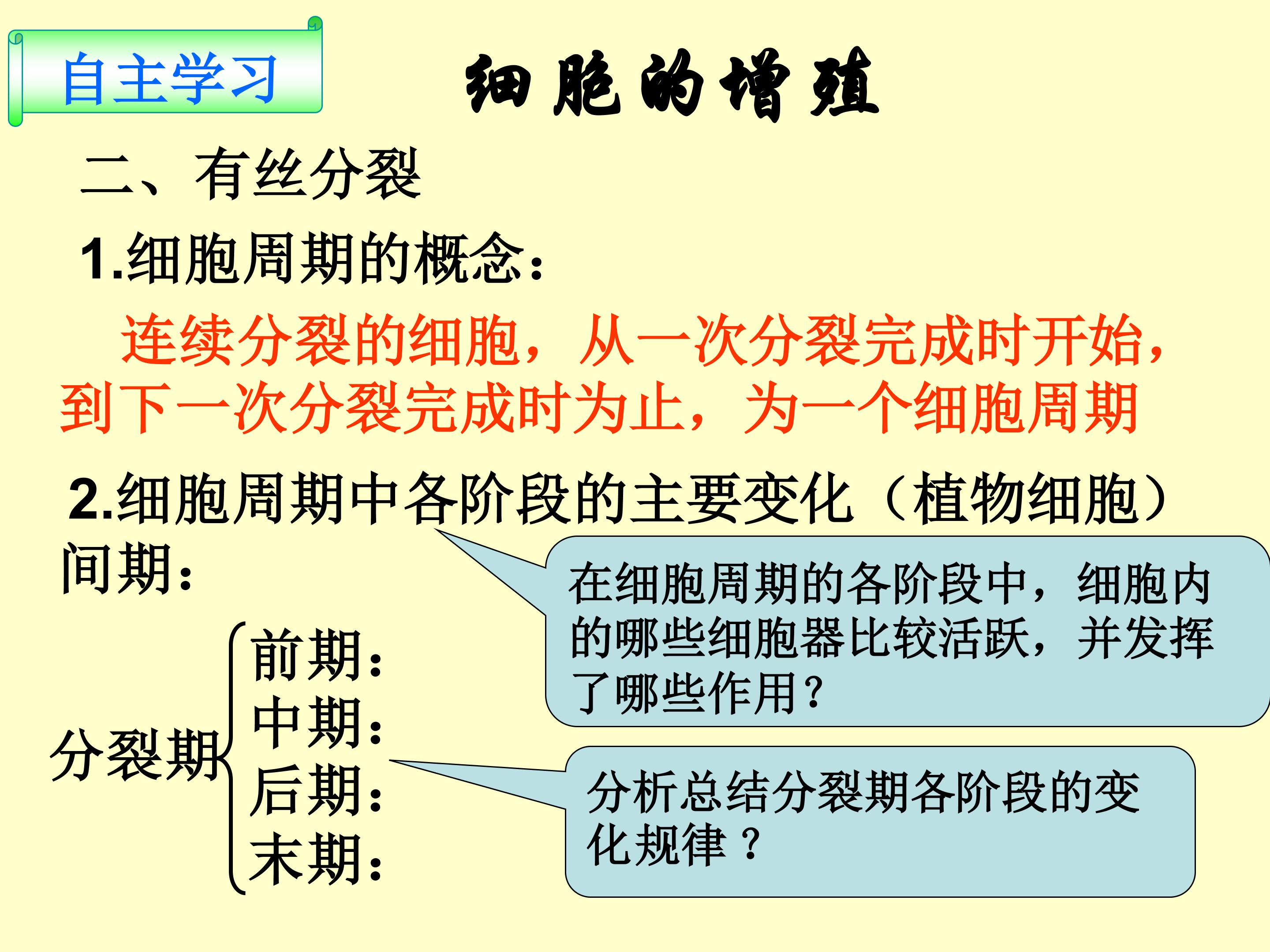 自主学习

细胞的增殖

二、有丝分裂

1.细胞周期的概念：

连续分裂的细胞，从一次分裂完成时开始，到下一次分裂完成时为止，为一个细胞周期

2.细胞周期中各阶段的主要变化（植物细胞）

间期：

分裂期

前期：

中期：

后期：

末期：

在细胞周期的各阶段中，细胞内的哪些细胞器比较活跃，并发挥了哪些作用？

分析总结分裂期各阶段的变化规律？